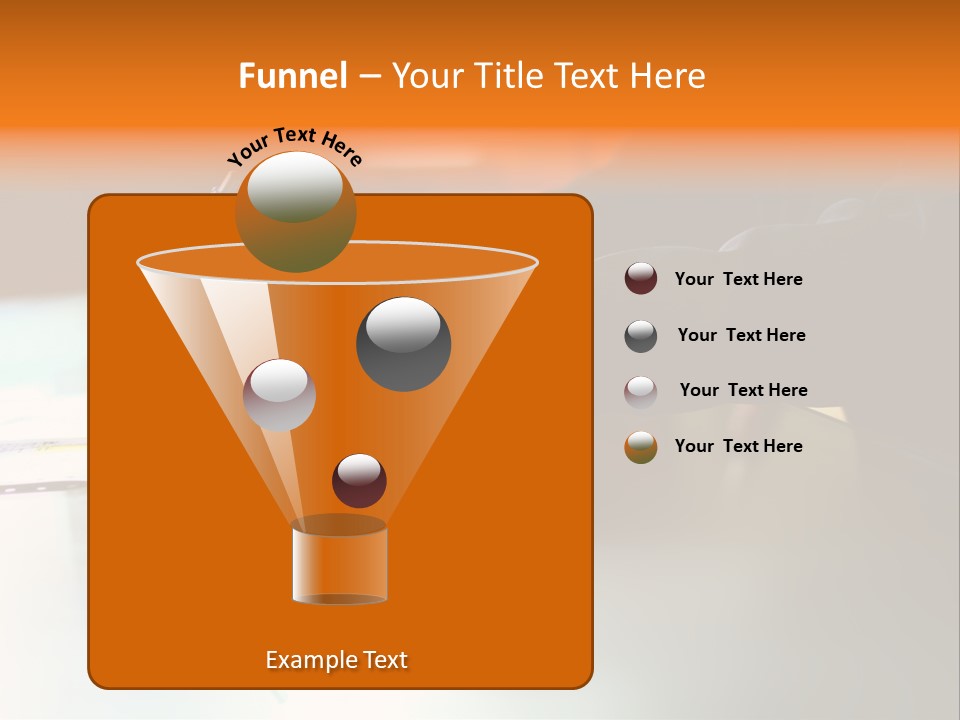 Funnel – Your Title Text Here

Your Text Here

Your Text Here

Your Text Here

Your Text Here

Your Text Here

Example Text